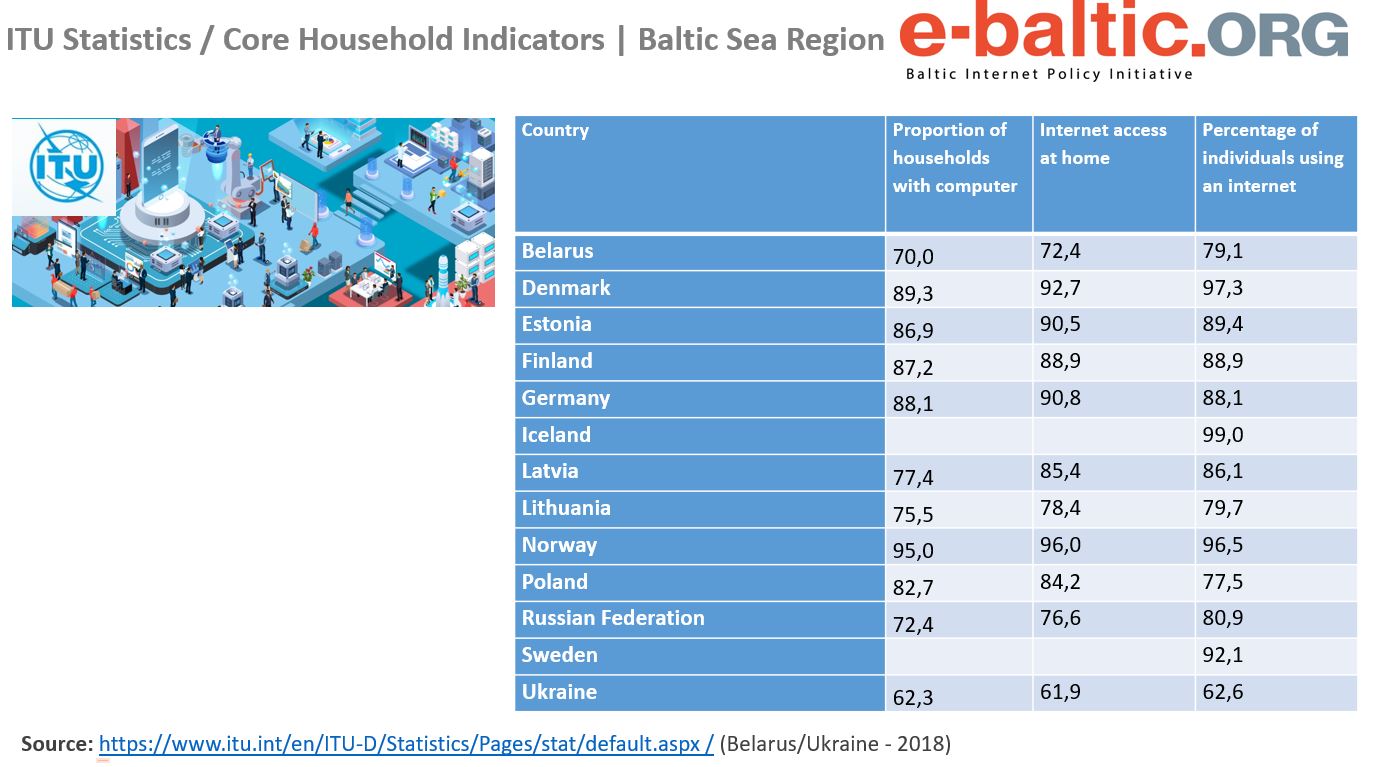 ITU Statistics / Core Household Indicators | Baltic Sea Region

e-baltic.ORG
Baltic Internet Policy Initiative

ITU

| Country | Proportion of households with computer | Internet access at home | Percentage of individuals using an internet |
|---|---|---|---|
| Belarus | 70,0 | 72,4 | 79,1 |
| Denmark | 89,3 | 92,7 | 97,3 |
| Estonia | 86,9 | 90,5 | 89,4 |
| Finland | 87,2 | 88,9 | 88,9 |
| Germany | 88,1 | 90,8 | 88,1 |
| Iceland | | | 99,0 |
| Latvia | 77,4 | 85,4 | 86,1 |
| Lithuania | 75,5 | 78,4 | 79,7 |
| Norway | 95,0 | 96,0 | 96,5 |
| Poland | 82,7 | 84,2 | 77,5 |
| Russian Federation | 72,4 | 76,6 | 80,9 |
| Sweden | | | 92,1 |
| Ukraine | 62,3 | 61,9 | 62,6 |

Source: https://www.itu.int/en/ITU-D/Statistics/Pages/stat/default.aspx / (Belarus/Ukraine - 2018)